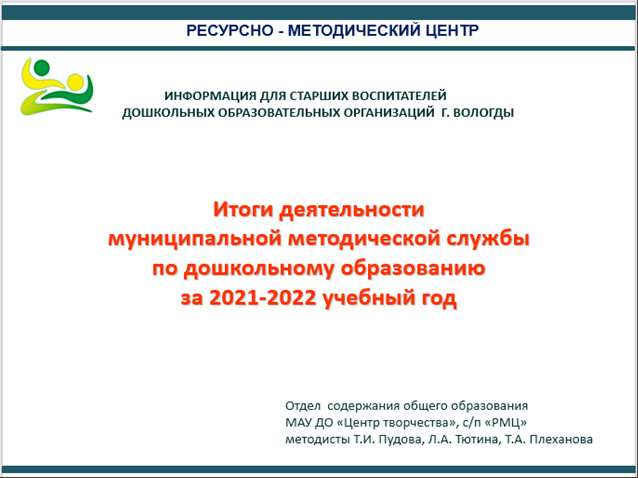 РЕСУРСНО - МЕТОДИЧЕСКИЙ ЦЕНТР

ИНФОРМАЦИЯ ДЛЯ СТАРШИХ ВОСПИТАТЕЛЕЙ
ДОШКОЛЬНЫХ ОБРАЗОВАТЕЛЬНЫХ ОРГАНИЗАЦИЙ Г. ВОЛОГДЫ

Итоги деятельности
муниципальной методической службы
по дошкольному образованию
за 2021-2022 учебный год

Отдел содержания общего образования
МАУ ДО «Центр творчества», с/п «РМЦ»
методисты Т.И. Пудова, Л.А. Тютина, Т.А. Плеханова